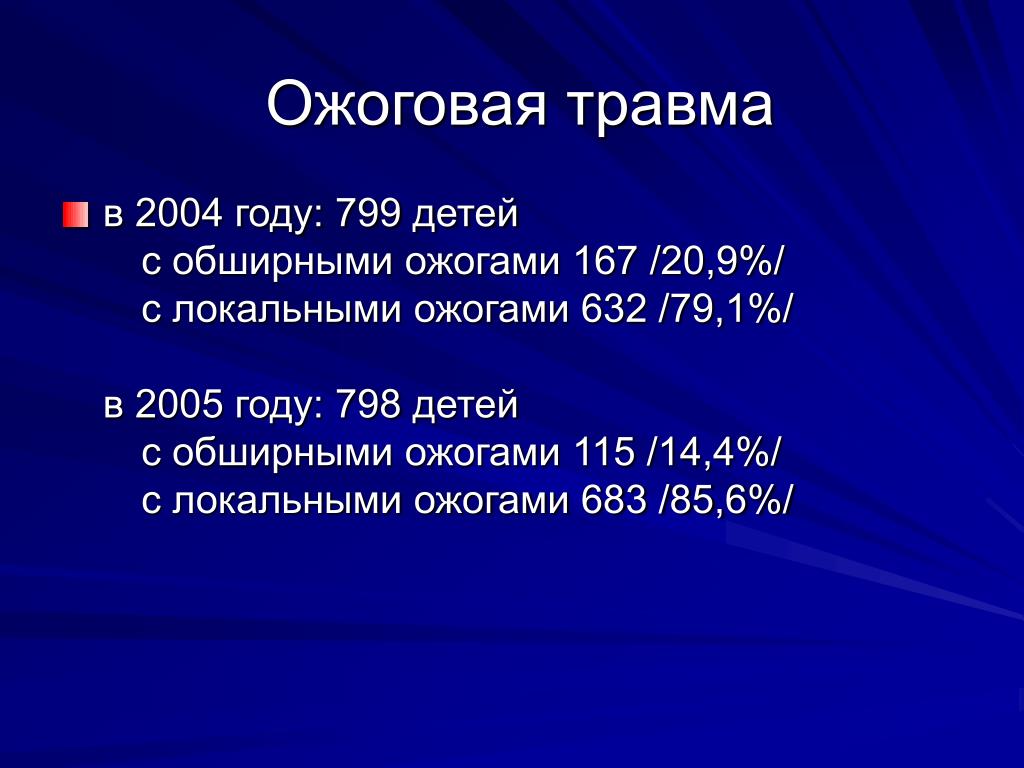 Ожоговая травма

в 2004 году: 799 детей
с обширными ожогами 167 /20,9%/
с локальными ожогами 632 /79,1%/

в 2005 году: 798 детей
с обширными ожогами 115 /14,4%/
с локальными ожогами 683 /85,6%/